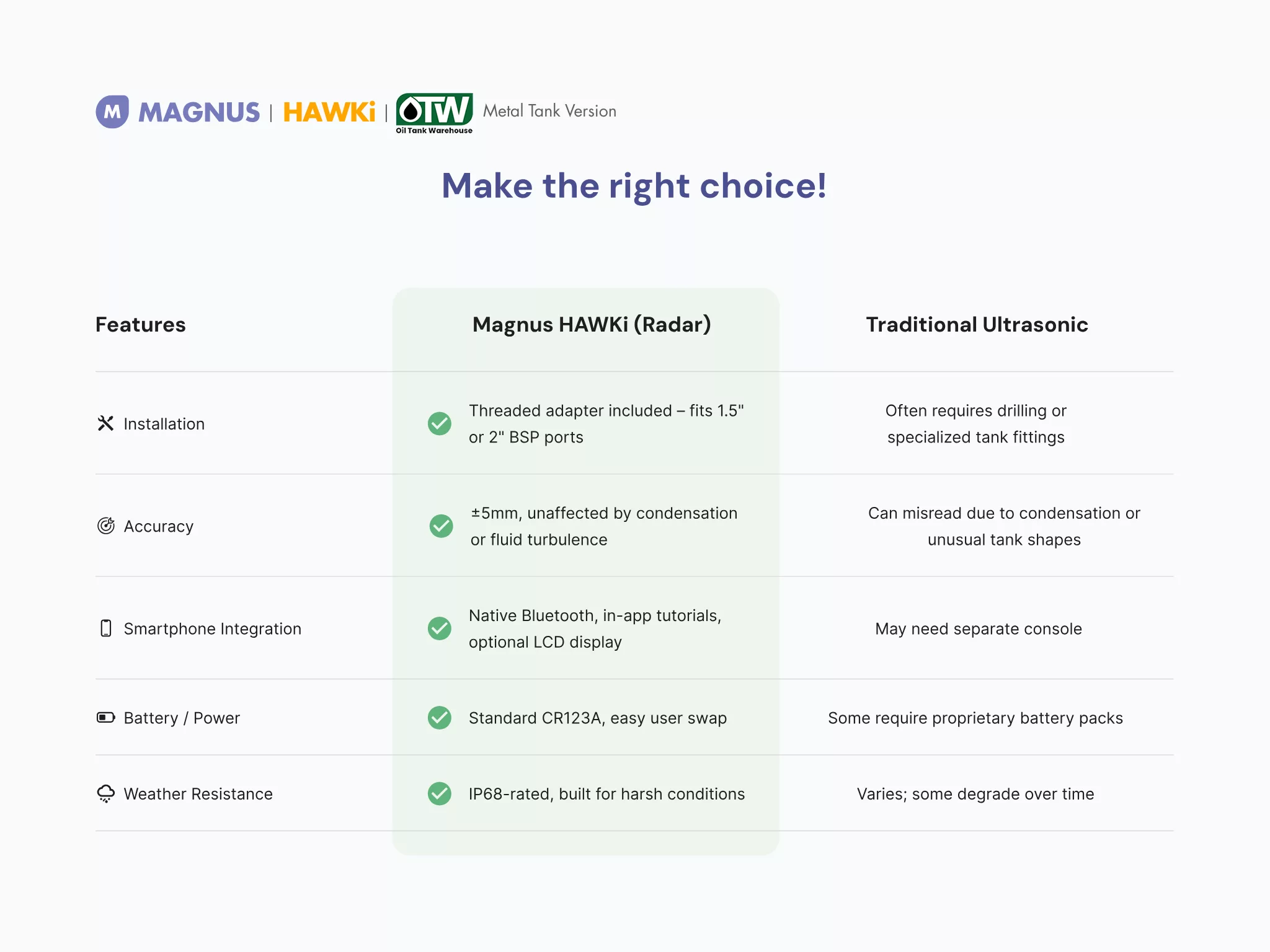 M MAGNUS | HAWKi | OTW Oil Tank Warehouse Metal Tank Version

Make the right choice!

| Features | Magnus HAWKi (Radar) | Traditional Ultrasonic |
|---|---|---|
| Installation | Threaded adapter included – fits 1.5" or 2" BSP ports | Often requires drilling or specialized tank fittings |
| Accuracy | ±5mm, unaffected by condensation or fluid turbulence | Can misread due to condensation or unusual tank shapes |
| Smartphone Integration | Native Bluetooth, in-app tutorials, optional LCD display | May need separate console |
| Battery / Power | Standard CR123A, easy user swap | Some require proprietary battery packs |
| Weather Resistance | IP68-rated, built for harsh conditions | Varies; some degrade over time |